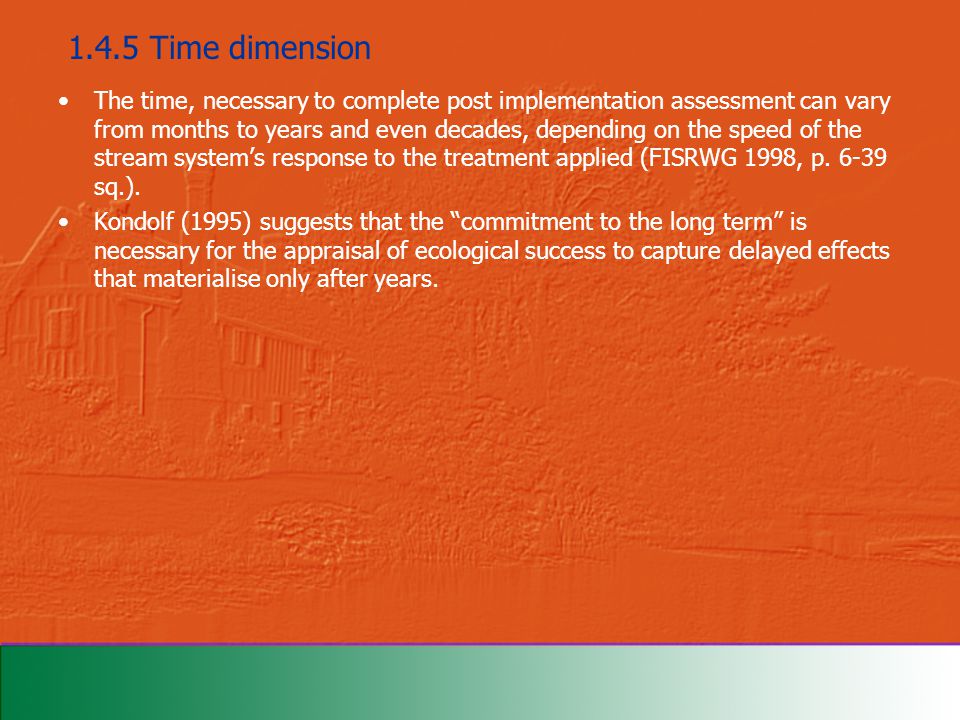 1.4.5 Time dimension

• The time, necessary to complete post implementation assessment can vary from months to years and even decades, depending on the speed of the stream system’s response to the treatment applied (FISRWG 1998, p. 6-39 sq.).

• Kondolf (1995) suggests that the “commitment to the long term” is necessary for the appraisal of ecological success to capture delayed effects that materialise only after years.